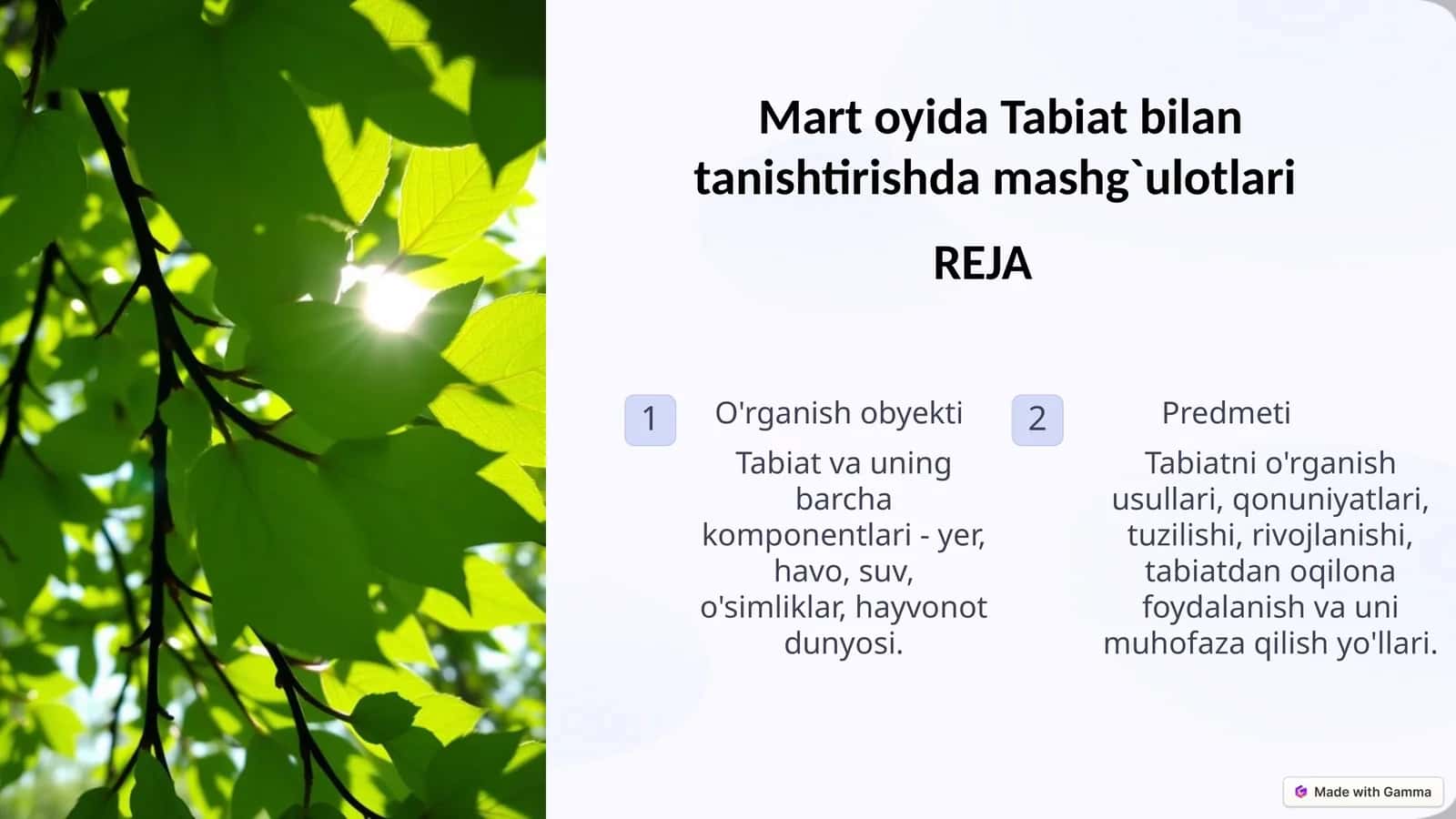 Mart oyida Tabiat bilan tanishtirishda mashg`ulotlari

REJA

1

O'rganish obyekti

Tabiat va uning barcha komponentlari - yer, havo, suv, o'simliklar, hayvonot dunyosi.

2

Predmeti

Tabiatni o'rganish usullari, qonuniyatlari, tuzilishi, rivojlanishi, tabiatdan oqilona foydalanish va uni muhofaza qilish yo'llari.

Made with Gamma